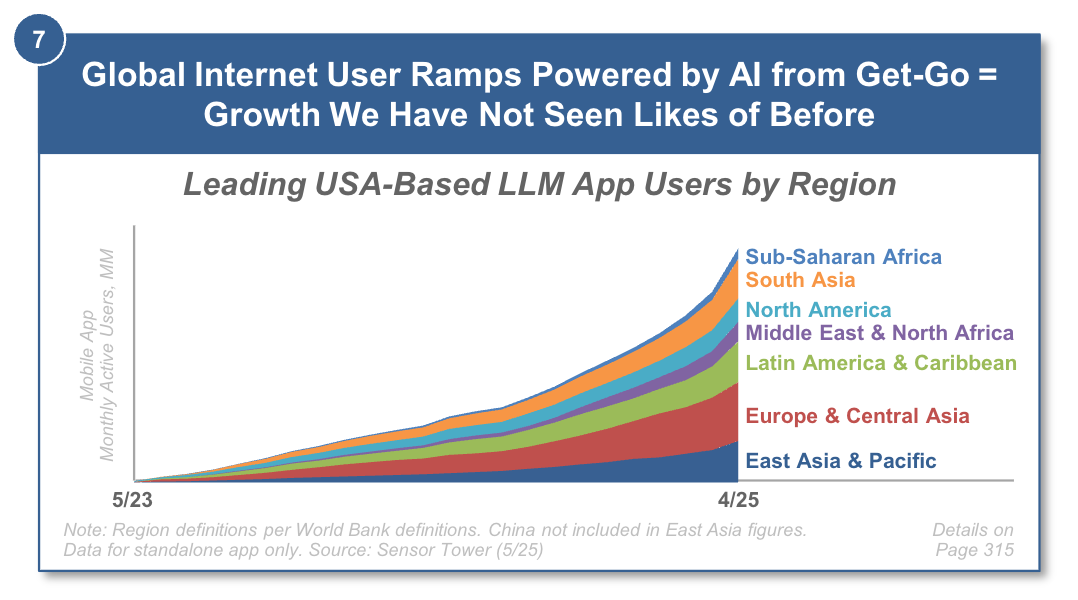 7

Global Internet User Ramps Powered by AI from Get-Go = Growth We Have Not Seen Likes of Before

Leading USA-Based LLM App Users by Region

Mobile App Monthly Active Users, MM

Sub-Saharan Africa
South Asia
North America
Middle East & North Africa
Latin America & Caribbean
Europe & Central Asia
East Asia & Pacific

5/23
4/25

Note: Region definitions per World Bank definitions. China not included in East Asia figures. Data for standalone app only. Source: Sensor Tower (5/25)

Details on Page 315